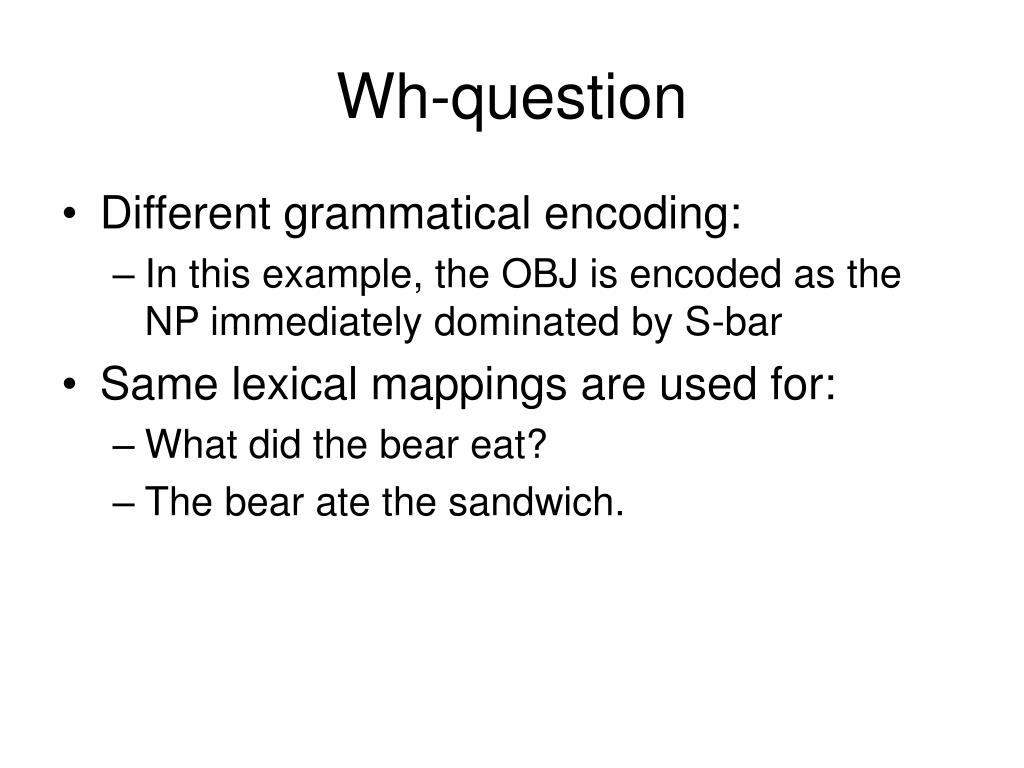 Wh-question

• Different grammatical encoding:
– In this example, the OBJ is encoded as the NP immediately dominated by S-bar
• Same lexical mappings are used for:
– What did the bear eat?
– The bear ate the sandwich.